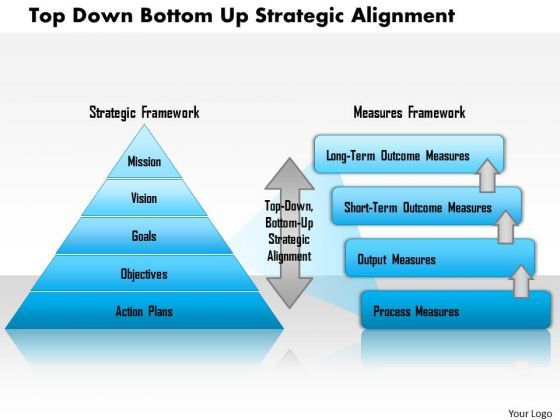 Top Down Bottom Up Strategic Alignment

Strategic Framework

Mission

Vision

Goals

Objectives

Action Plans

Top-Down, Bottom-Up Strategic Alignment

Measures Framework

Long-Term Outcome Measures

Short-Term Outcome Measures

Output Measures

Process Measures

Your Logo